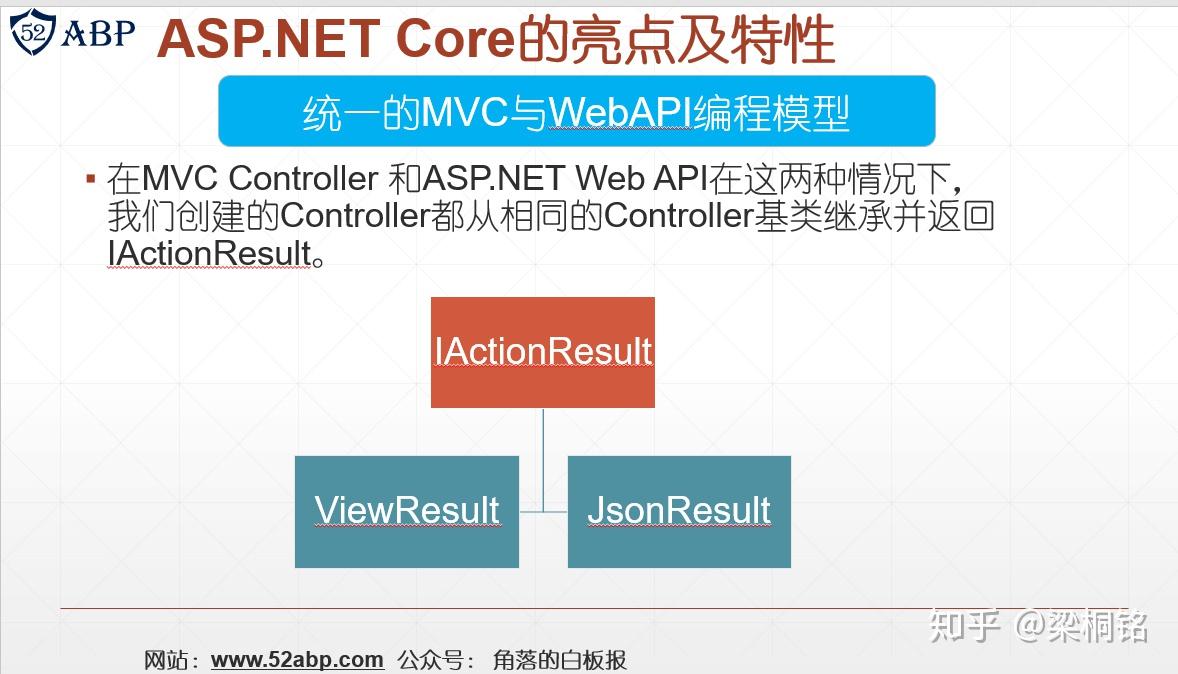 52 ABP

ASP.NET Core的亮点及特性

统一的MVC与WebAPI编程模型

▪ 在MVC Controller 和ASP.NET Web API在这两种情况下，我们创建的Controller都从相同的Controller基类继承并返回IActionResult。

IActionResult

ViewResult

JsonResult

知乎 @梁桐铭

网站：www.52abp.com 公众号： 角落的白板报